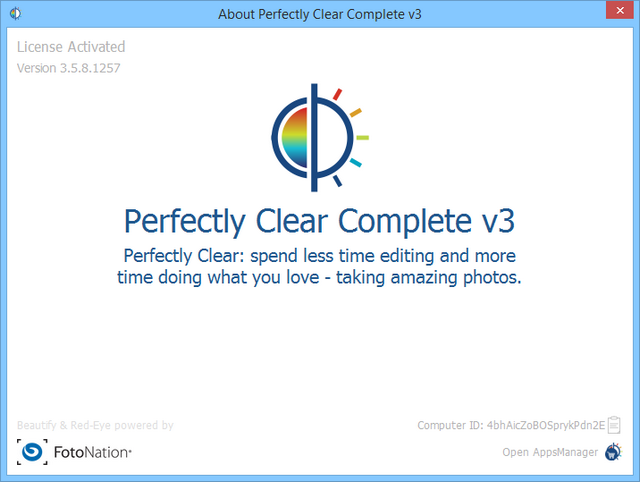 About Perfectly Clear Complete v3

License Activated
Version 3.5.8.1257

Perfectly Clear Complete v3

Perfectly Clear: spend less time editing and more time doing what you love - taking amazing photos.

Beautify & Red-Eye powered by

FotoNation

Computer ID: 4bhAicZoBOSprykPdn2E

Open AppsManager